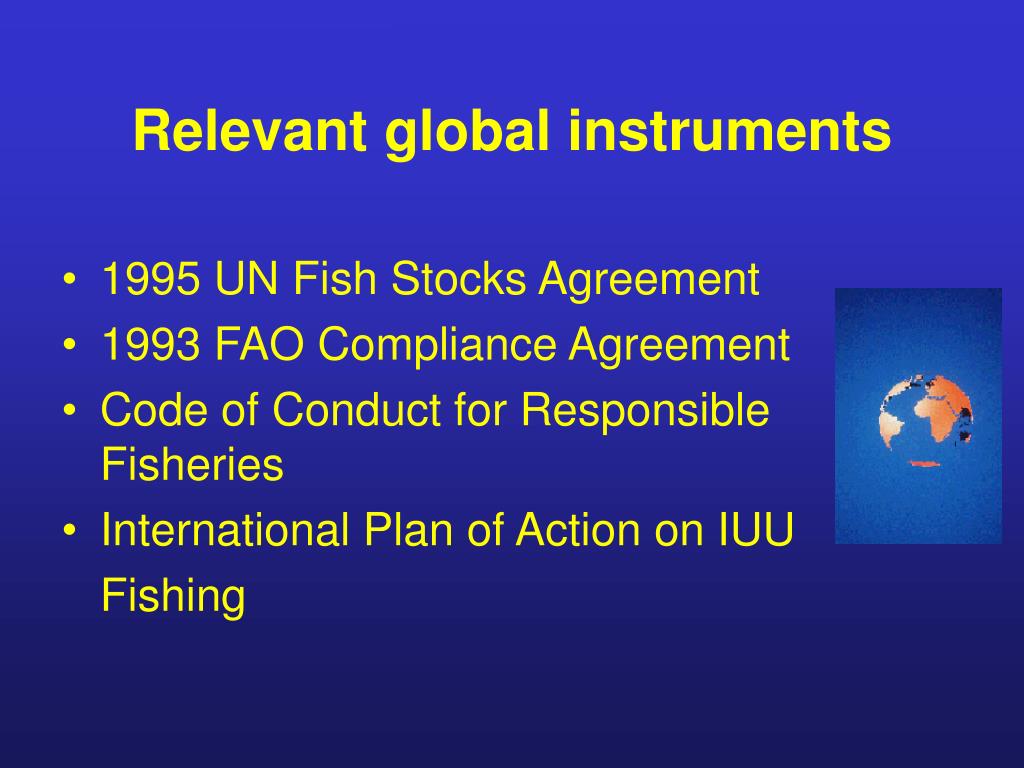 Relevant global instruments

• 1995 UN Fish Stocks Agreement
• 1993 FAO Compliance Agreement
• Code of Conduct for Responsible Fisheries
• International Plan of Action on IUU Fishing